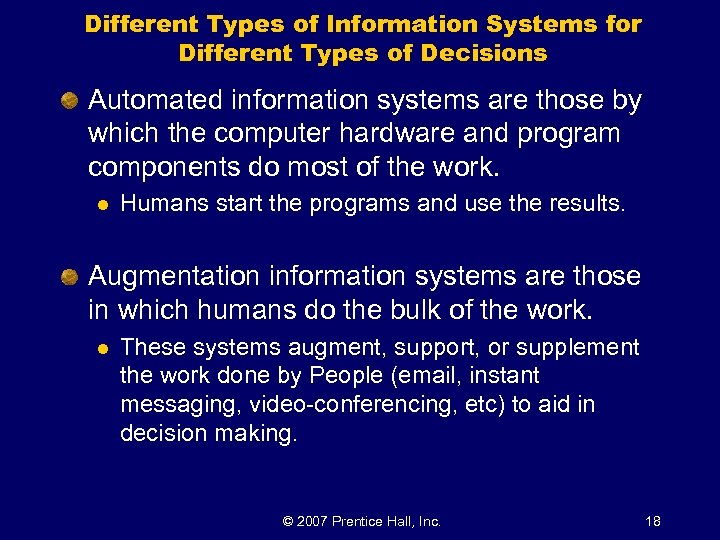 Different Types of Information Systems for Different Types of Decisions

Automated information systems are those by which the computer hardware and program components do most of the work.

Humans start the programs and use the results.

Augmentation information systems are those in which humans do the bulk of the work.

These systems augment, support, or supplement the work done by People (email, instant messaging, video-conferencing, etc) to aid in decision making.

© 2007 Prentice Hall, Inc.

18